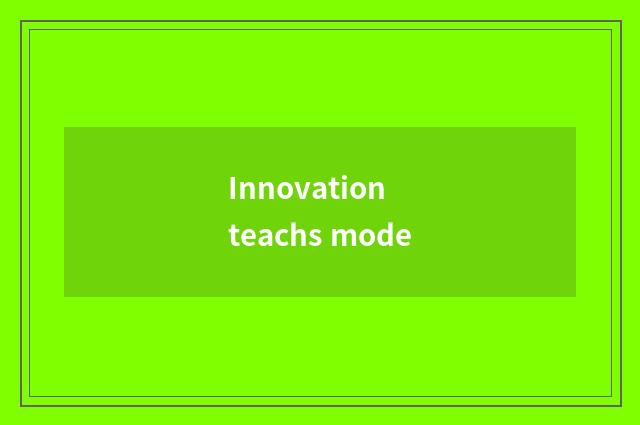 Innovation teachs mode